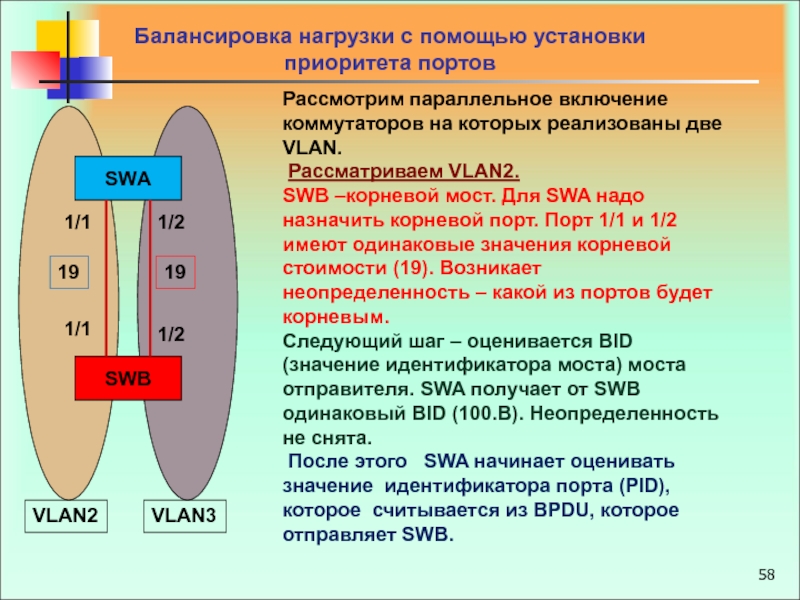 Балансировка нагрузки с помощью установки приоритета портов

SWA

1/1

1/2

19

19

1/1

1/2

SWB

VLAN2

VLAN3

Рассмотрим параллельное включение коммутаторов на которых реализованы две VLAN.

Рассматриваем VLAN2.

SWB –корневой мост. Для SWA надо назначить корневой порт. Порт 1/1 и 1/2 имеют одинаковые значения корневой стоимости (19). Возникает неопределенность – какой из портов будет корневым.

Следующий шаг – оценивается BID (значение идентификатора моста) моста отправителя. SWA получает от SWB одинаковый BID (100.B). Неопределенность не снята.

После этого SWA начинает оценивать значение идентификатора порта (PID), которое считывается из BPDU, которое отправляет SWB.

58